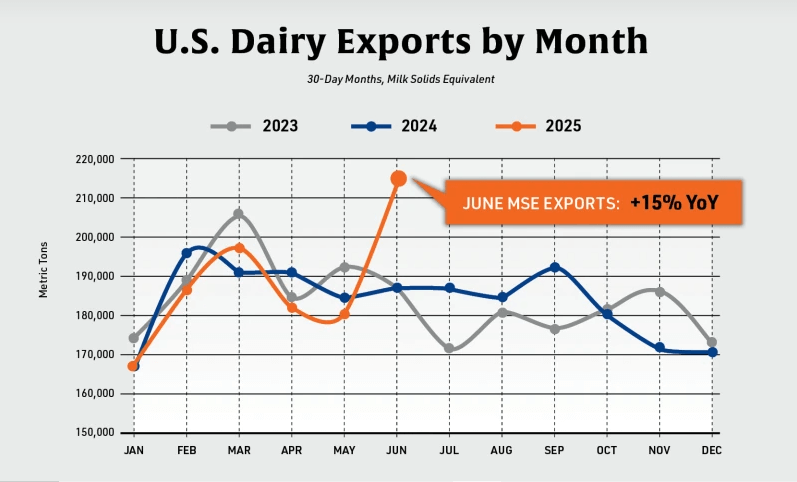 U.S. Dairy Exports by Month

30-Day Months, Milk Solids Equivalent

2023 2024 2025

JUNE MSE EXPORTS: +15% YoY

Metric Tons

220,000
210,000
200,000
190,000
180,000
170,000
160,000
150,000

JAN FEB MAR APR MAY JUN JUL AUG SEP OCT NOV DEC